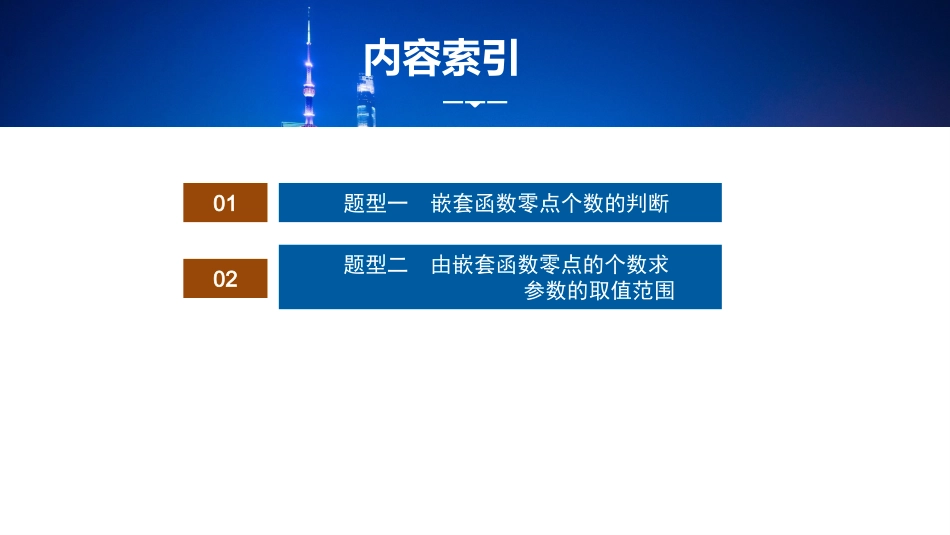 内容索引

01

题型一　嵌套函数零点个数的判断

02

题型二　由嵌套函数零点的个数求参数的取值范围